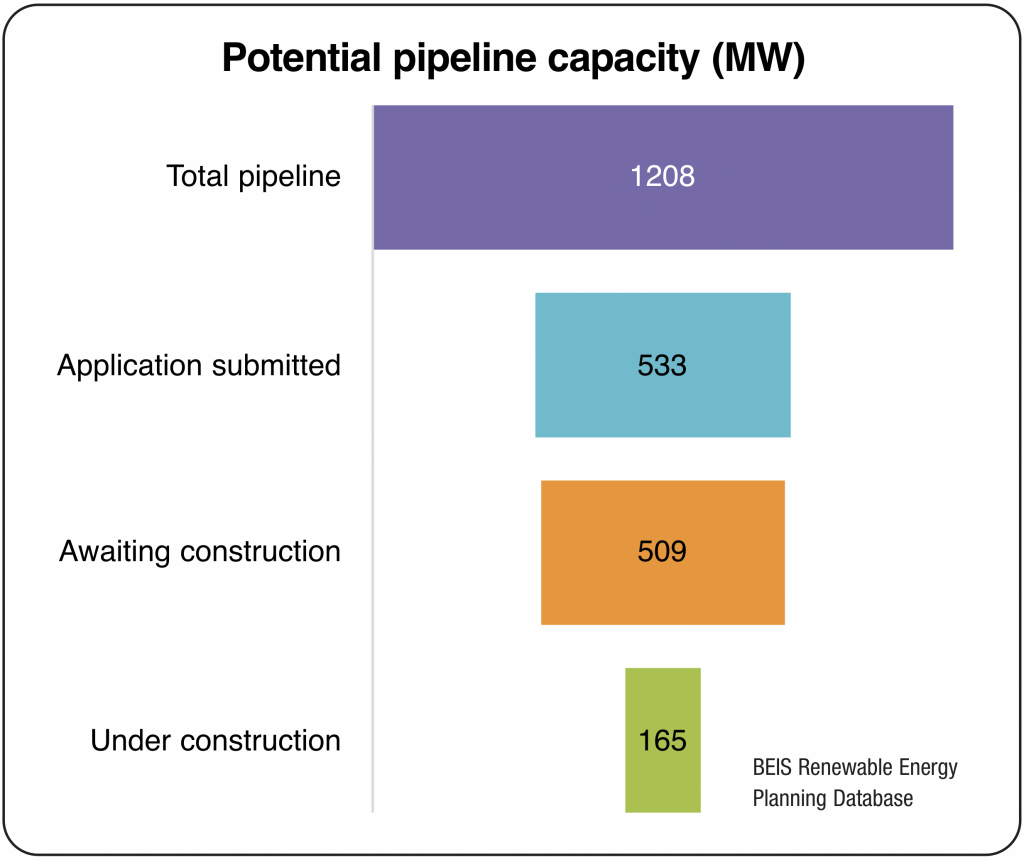 Potential pipeline capacity (MW)

Total pipeline
1208

Application submitted
533

Awaiting construction
509

Under construction
165

BEIS Renewable Energy Planning Database